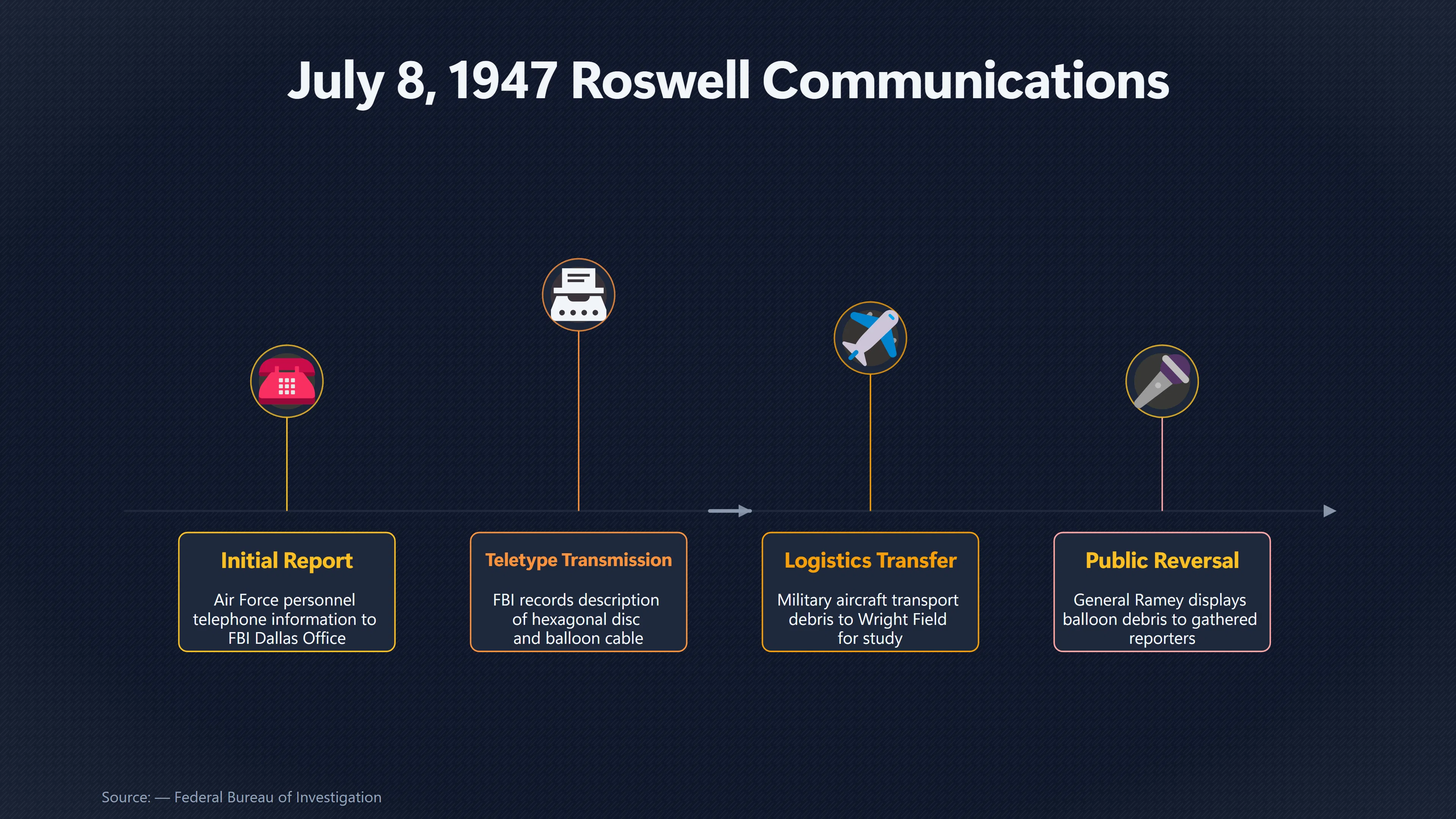 July 8, 1947 Roswell Communications

Initial Report

Air Force personnel telephone information to FBI Dallas Office

Teletype Transmission

FBI records description of hexagonal disc and balloon cable

Logistics Transfer

Military aircraft transport debris to Wright Field for study

Public Reversal

General Ramey displays balloon debris to gathered reporters

Source: — Federal Bureau of Investigation